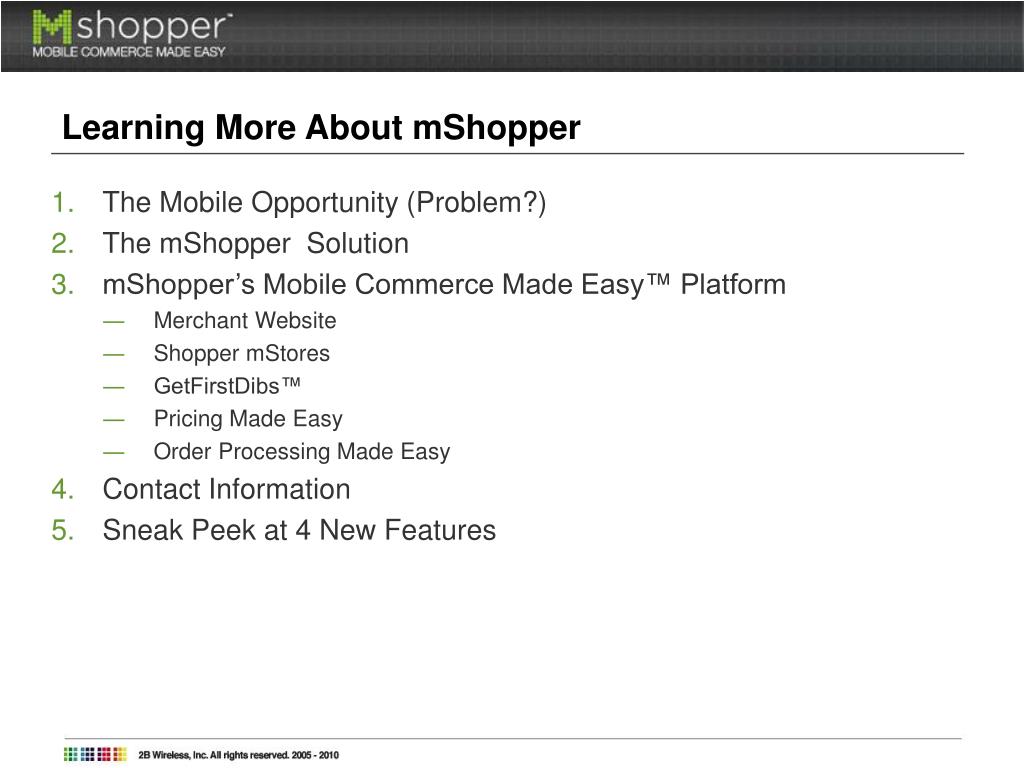 Mshopper™
MOBILE COMMERCE MADE EASY

Learning More About mShopper

1. The Mobile Opportunity (Problem?)
2. The mShopper Solution
3. mShopper's Mobile Commerce Made Easy™ Platform
— Merchant Website
— Shopper mStores
— GetFirstDibs™
— Pricing Made Easy
— Order Processing Made Easy
4. Contact Information
5. Sneak Peek at 4 New Features

2B Wireless, Inc. All rights reserved. 2005 - 2010